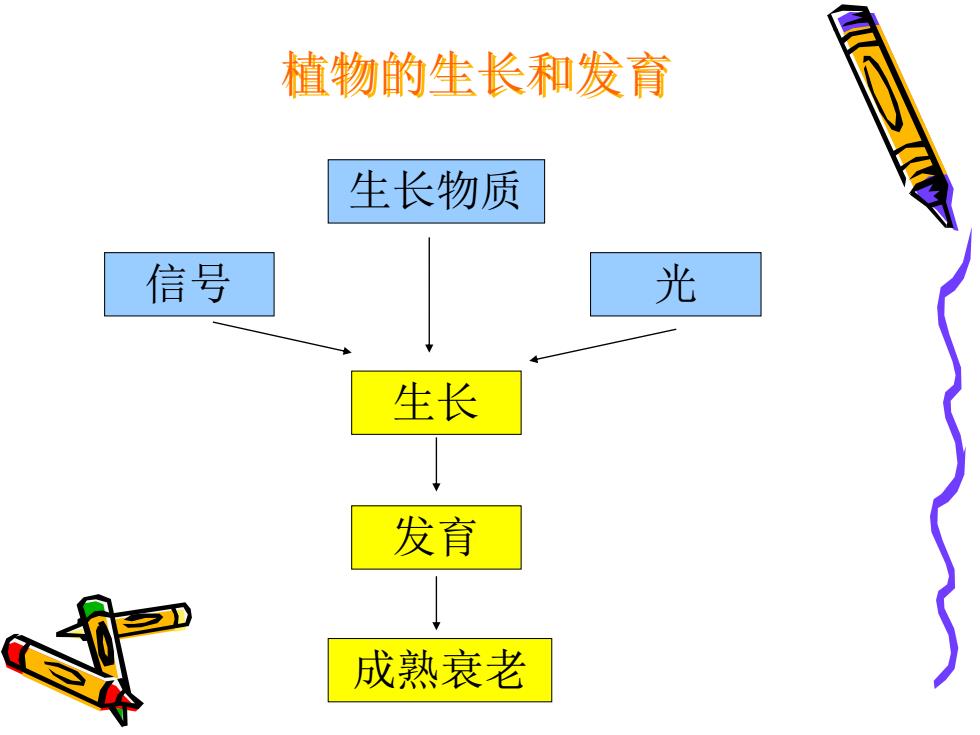 植物的生长和发育

生长物质

信号

光

生长

发育

成熟衰老